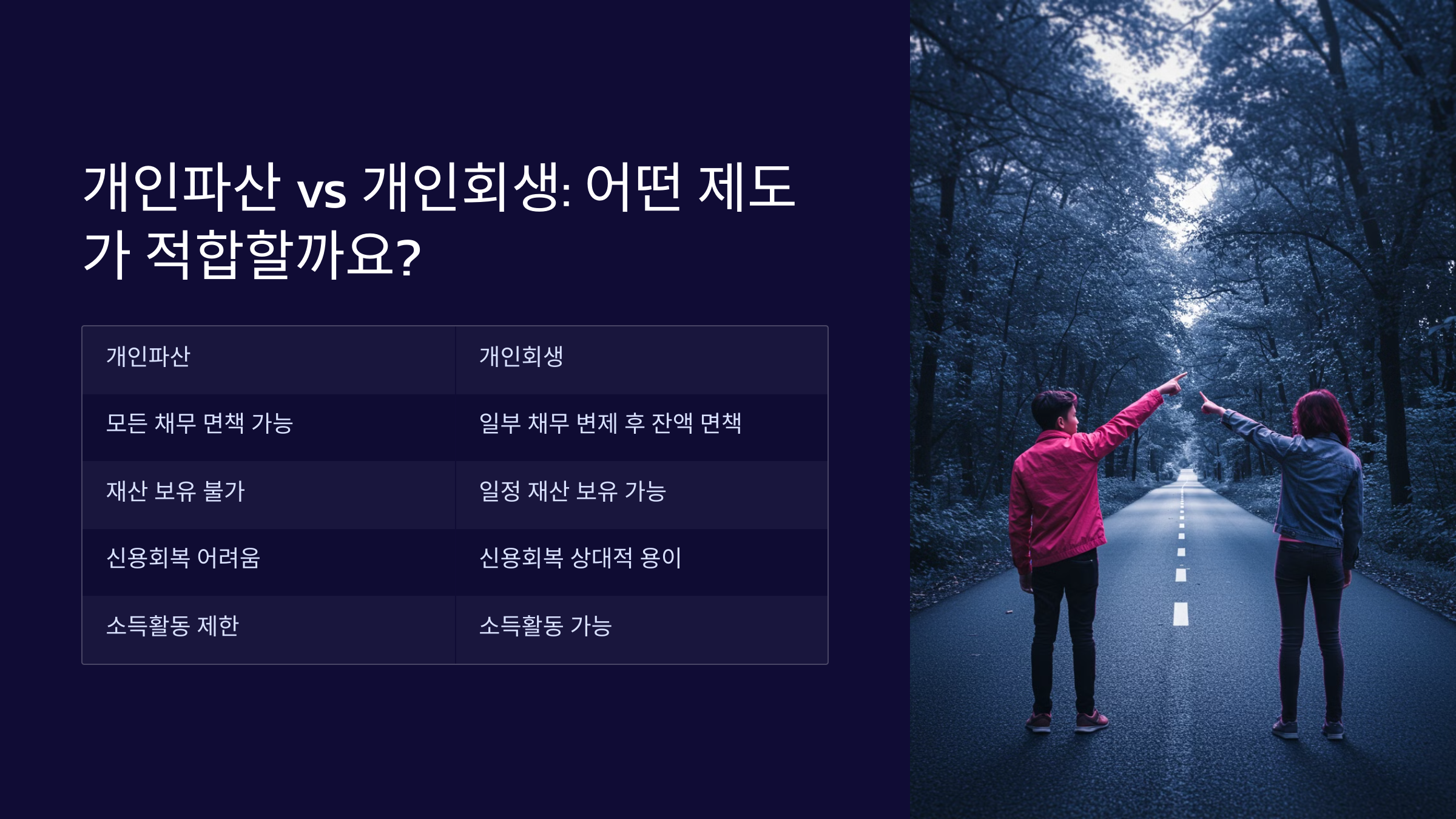 개인파산 vs 개인회생: 어떤 제도가 적합할까요?

| 개인파산 | 개인회생 |
|---|---|
| 모든 채무 면책 가능 | 일부 채무 변제 후 잔액 면책 |
| 재산 보유 불가 | 일정 재산 보유 가능 |
| 신용회복 어려움 | 신용회복 상대적 용이 |
| 소득활동 제한 | 소득활동 가능 |